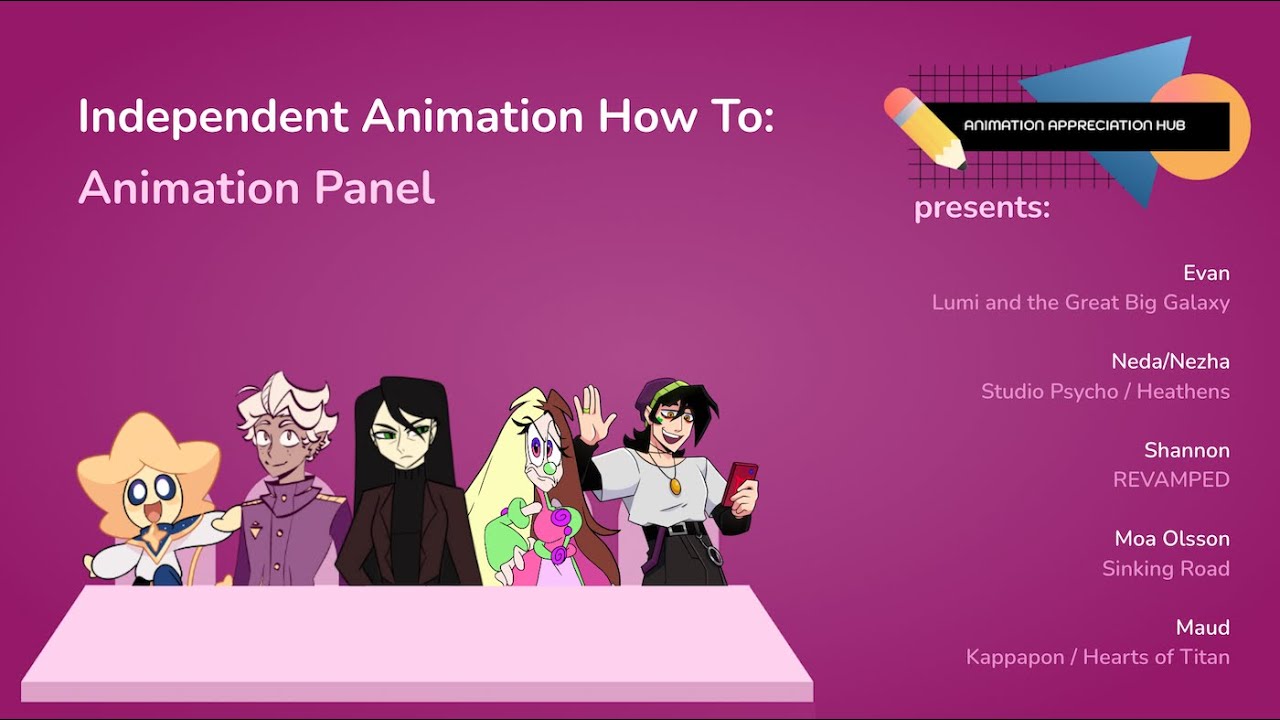 Independent Animation How To:
Animation Panel

ANIMATION APPRECIATION HUB

presents:

Evan
Lumi and the Great Big Galaxy

Neda/Nezha
Studio Psycho / Heathens

Shannon
REVAMPED

Moa Olsson
Sinking Road

Maud
Kappapon / Hearts of Titan